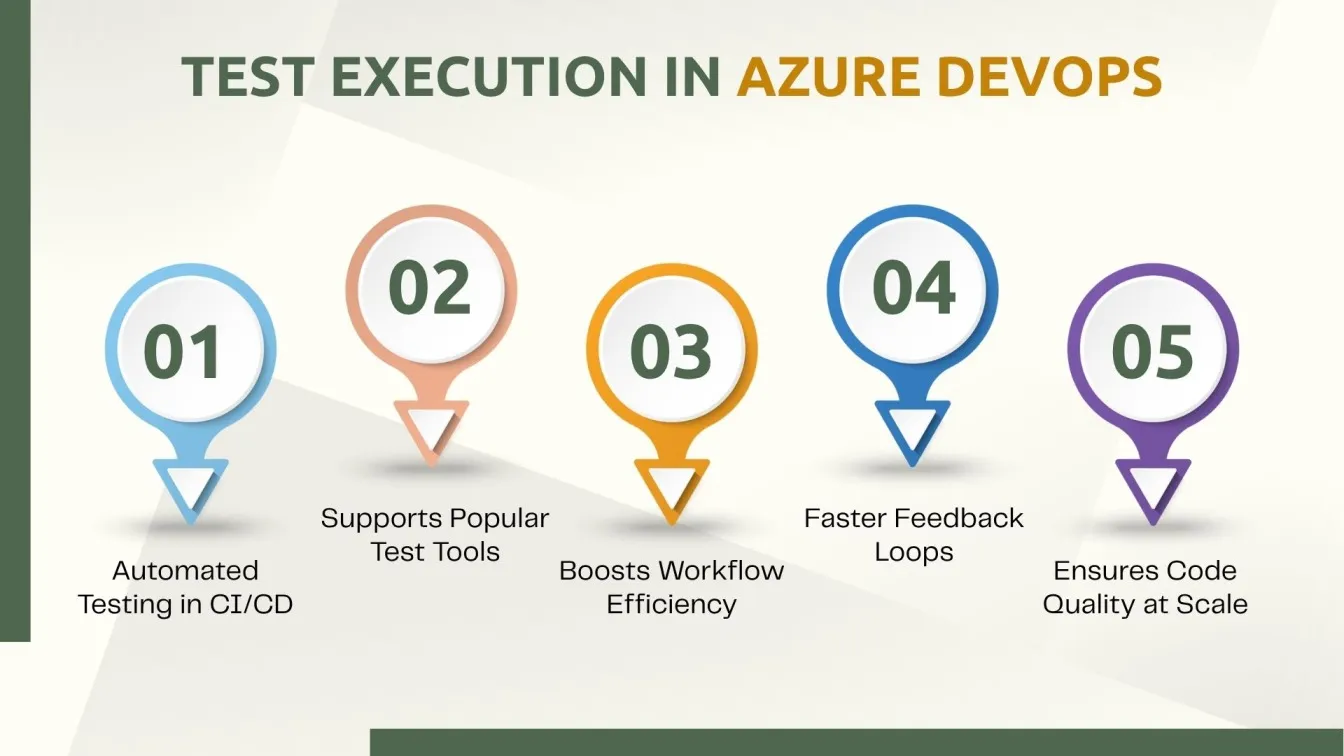 TEST EXECUTION IN AZURE DEVOPS

01
Automated Testing in CI/CD

02
Supports Popular Test Tools

03
Boosts Workflow Efficiency

04
Faster Feedback Loops

05
Ensures Code Quality at Scale